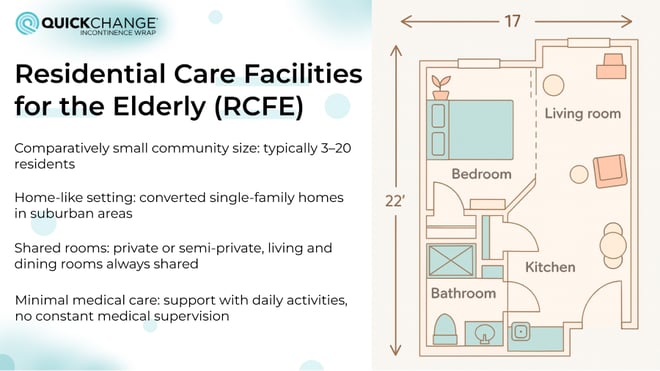 QUICKCHANGE
INCONTINENCE WRAP

Residential Care Facilities for the Elderly (RCFE)

Comparatively small community size: typically 3–20 residents

Home-like setting: converted single-family homes in suburban areas

Shared rooms: private or semi-private, living and dining rooms always shared

Minimal medical care: support with daily activities, no constant medical supervision

17

22'

Living room

Bedroom

Kitchen

Bathroom